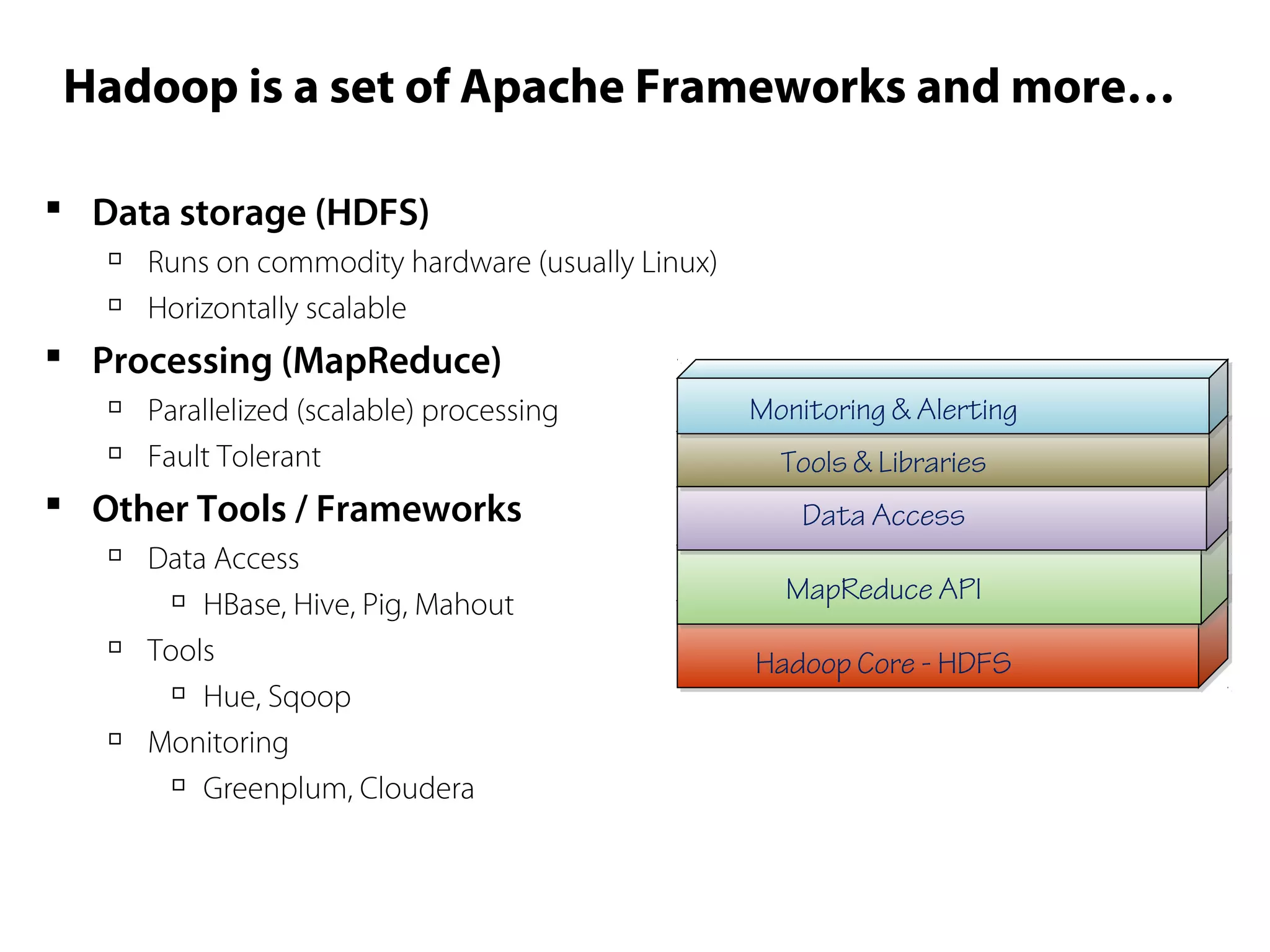 Hadoop is a set of Apache Frameworks and more…

▪ Data storage (HDFS)
  ▫ Runs on commodity hardware (usually Linux)
  ▫ Horizontally scalable
▪ Processing (MapReduce)
  ▫ Parallelized (scalable) processing
  ▫ Fault Tolerant
▪ Other Tools / Frameworks
  ▫ Data Access
    ▫ HBase, Hive, Pig, Mahout
  ▫ Tools
    ▫ Hue, Sqoop
  ▫ Monitoring
    ▫ Greenplum, Cloudera

Monitoring & Alerting
Tools & Libraries
Data Access
MapReduce API
Hadoop Core - HDFS